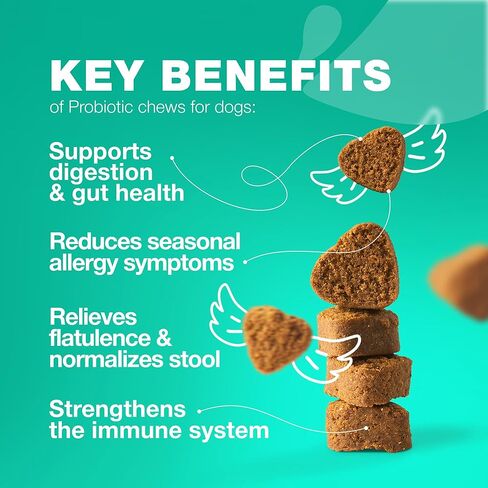 KEY BENEFITS
of Probiotic chews for dogs:

Supports digestion & gut health

Reduces seasonal allergy symptoms

Relieves flatulence & normalizes stool

Strengthens the immune system